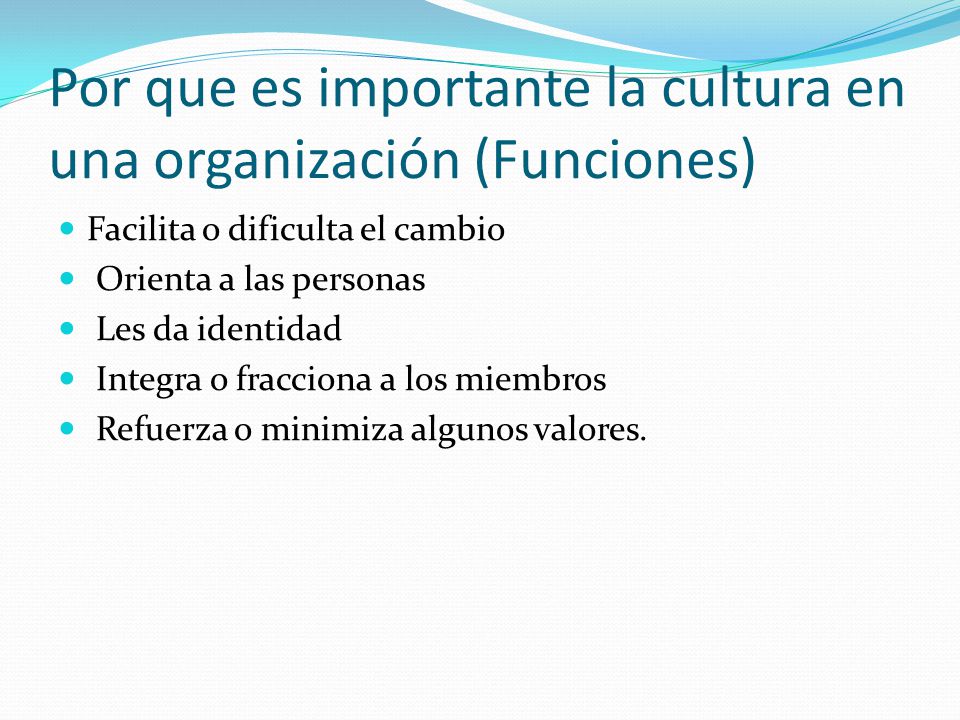 Por que es importante la cultura en una organización (Funciones)

- Facilita o dificulta el cambio
- Orienta a las personas
- Les da identidad
- Integra o fracciona a los miembros
- Refuerza o minimiza algunos valores.